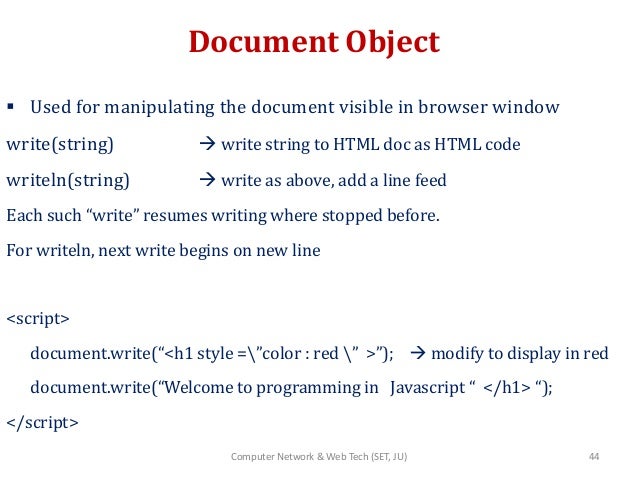 Document Object

▪ Used for manipulating the document visible in browser window

write(string) → write string to HTML doc as HTML code

writeln(string) → write as above, add a line feed

Each such “write” resumes writing where stopped before.

For writeln, next write begins on new line

<script>

document.write(“<h1 style =\”color : red \” >”); → modify to display in red

document.write(“Welcome to programming in Javascript “ </h1> “);

</script>

Computer Network & Web Tech (SET, JU) 44